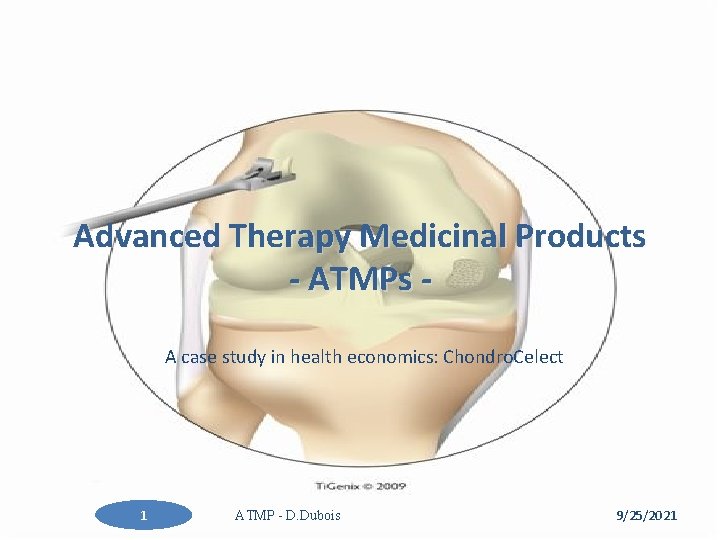 Advanced Therapy Medicinal Products
- ATMPs -

A case study in health economics: ChondroCelect

TiGenix © 2009

1

ATMP - D.Dubois

9/25/2021